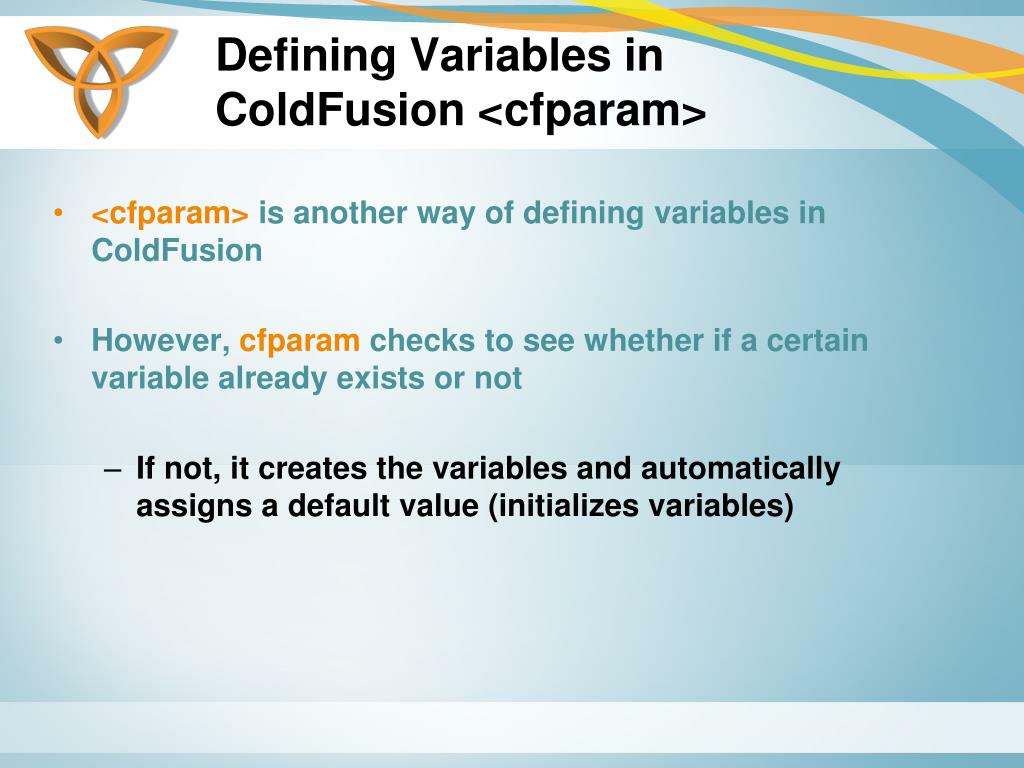 Defining Variables in ColdFusion <cfparam>

• <cfparam> is another way of defining variables in ColdFusion

• However, cfparam checks to see whether if a certain variable already exists or not

– If not, it creates the variables and automatically assigns a default value (initializes variables)